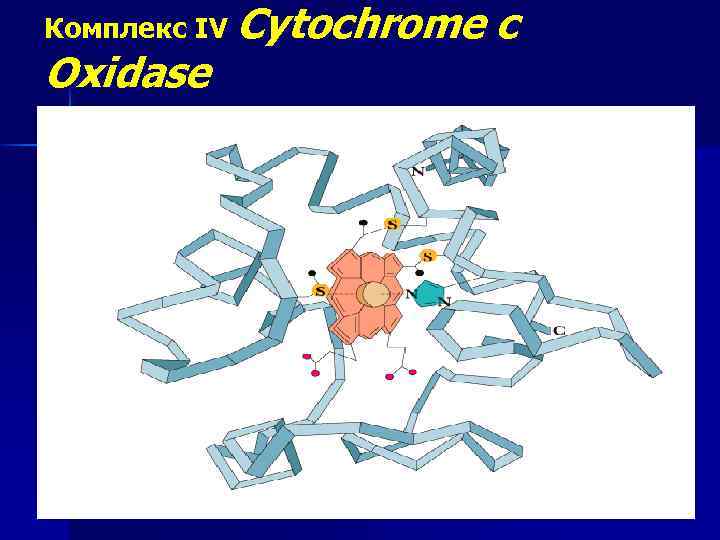 Комплекс IV Cytochrome c Oxidase

N
S
S
S
N
N
C